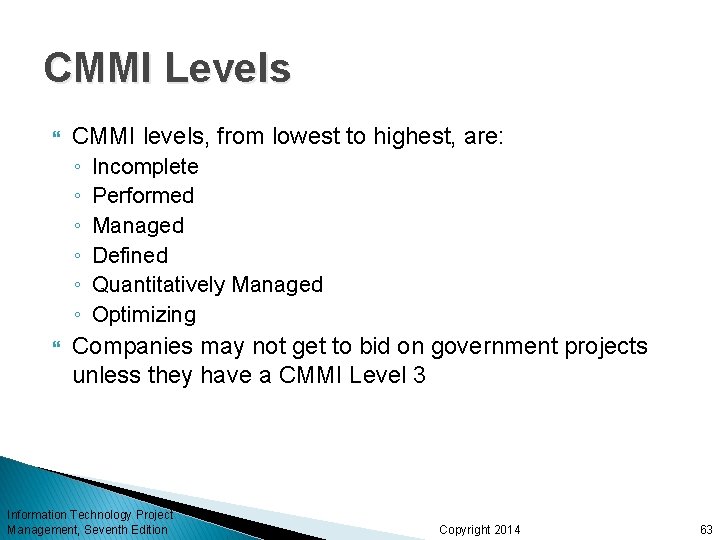 CMMI Levels

CMMI levels, from lowest to highest, are:
◦ Incomplete
◦ Performed
◦ Managed
◦ Defined
◦ Quantitatively Managed
◦ Optimizing

Companies may not get to bid on government projects unless they have a CMMI Level 3

Information Technology Project Management, Seventh Edition

Copyright 2014

63